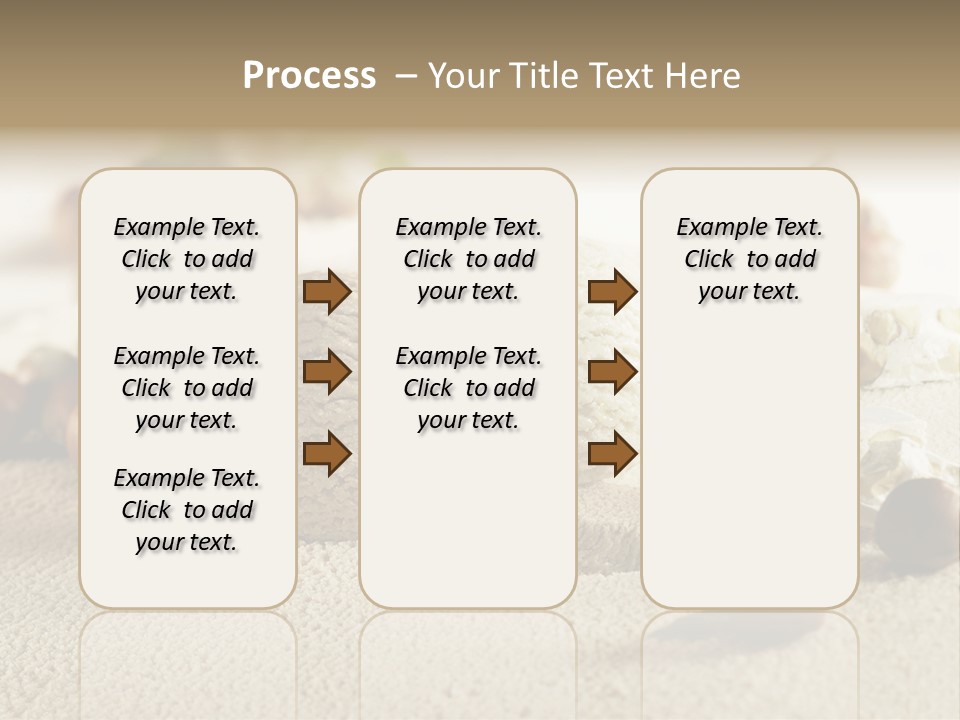 Process – Your Title Text Here

Example Text. Click to add your text.

Example Text. Click to add your text.

Example Text. Click to add your text.

Example Text. Click to add your text.

Example Text. Click to add your text.

Example Text. Click to add your text.